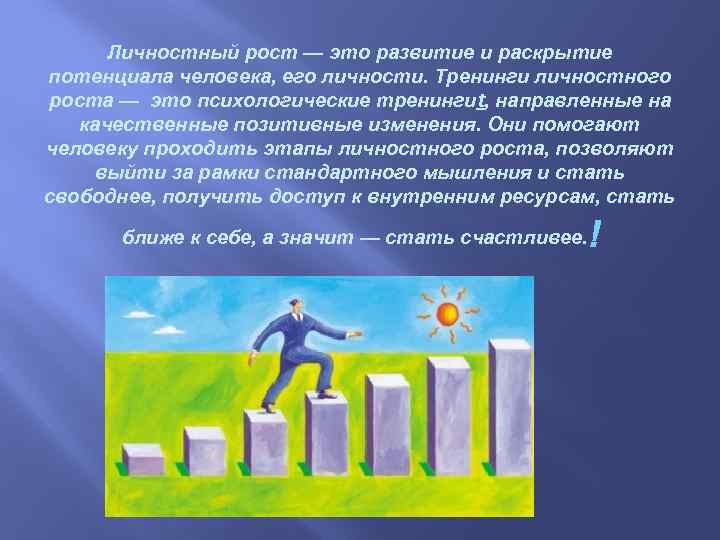 Личностный рост — это развитие и раскрытие потенциала человека, его личности. Тренинги личностного роста — это психологические тренинги, направленные на качественные позитивные изменения. Они помогают человеку проходить этапы личностного роста, позволяют выйти за рамки стандартного мышления и стать свободнее, получить доступ к внутренним ресурсам, стать

ближе к себе, а значит — стать счастливее.!